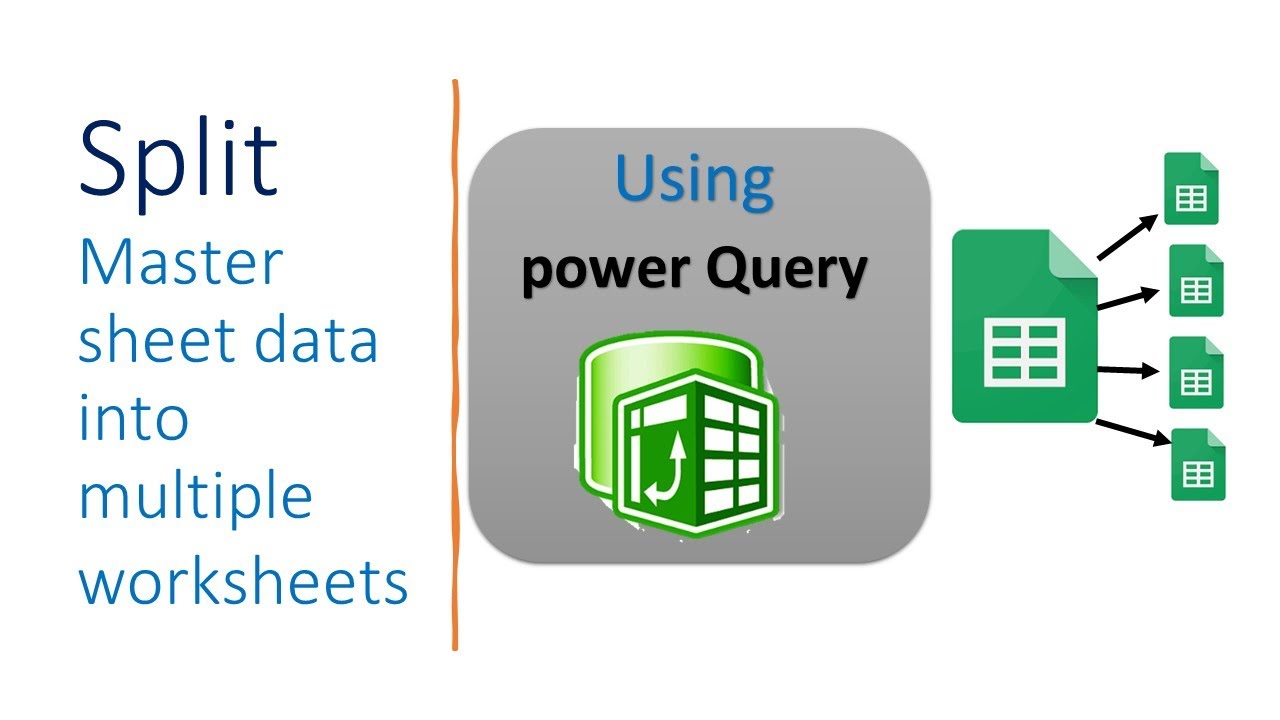 Split
Master sheet data into multiple worksheets

Using
power Query